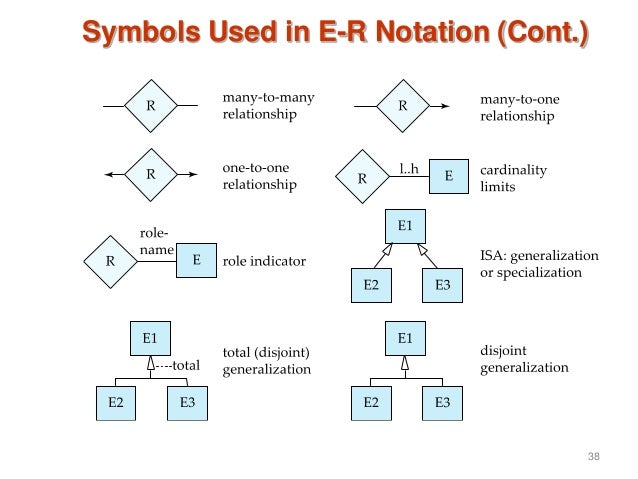 Symbols Used in E-R Notation (Cont.)

R

many-to-many relationship

R

many-to-one relationship

R

one-to-one relationship

R

l..h

E

cardinality limits

R

role-name

E

role indicator

E1

E2

E3

ISA: generalization or specialization

E1

total

E2

E3

total (disjoint) generalization

E1

E2

E3

disjoint generalization

38